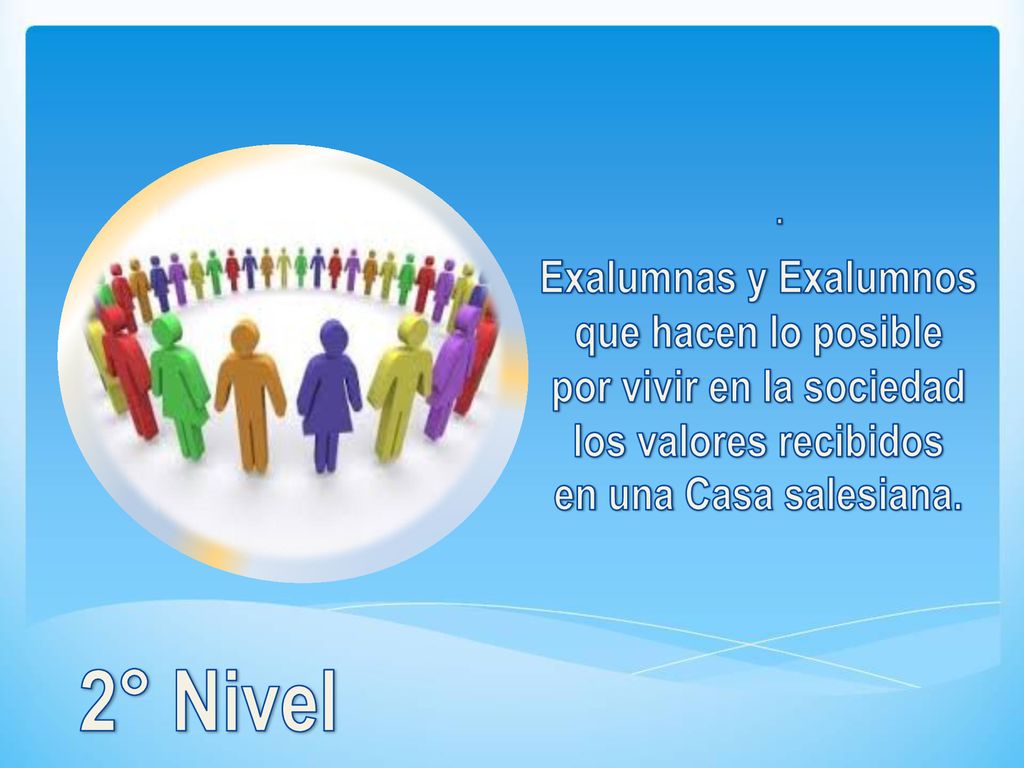 .

Exalumnas y Exalumnos que hacen lo posible por vivir en la sociedad los valores recibidos en una Casa salesiana.

2° Nivel